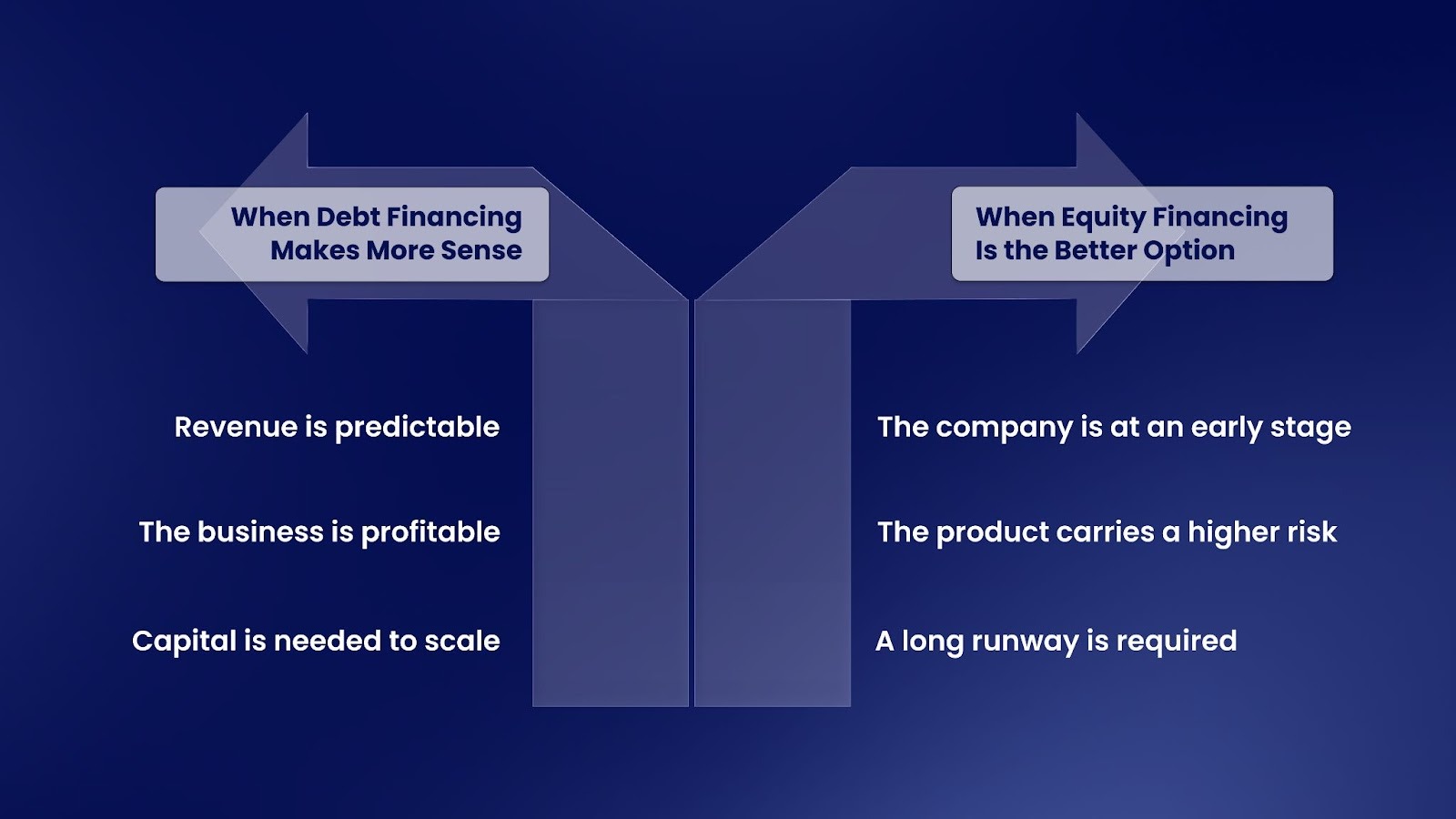 When Debt Financing Makes More Sense

Revenue is predictable

The business is profitable

Capital is needed to scale

When Equity Financing Is the Better Option

The company is at an early stage

The product carries a higher risk

A long runway is required